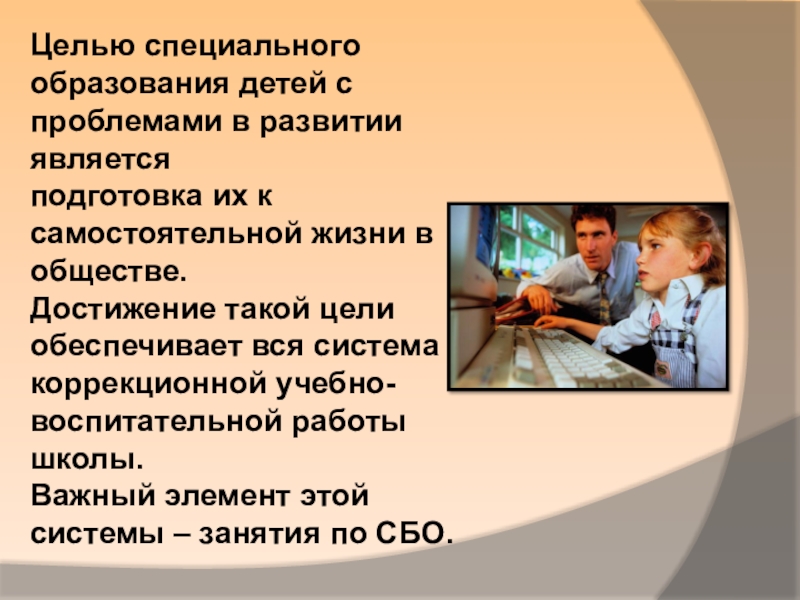 Целью специального образования детей с проблемами в развитии является подготовка их к самостоятельной жизни в обществе.
Достижение такой цели обеспечивает вся система коррекционной учебно-воспитательной работы школы.
Важный элемент этой системы – занятия по СБО.